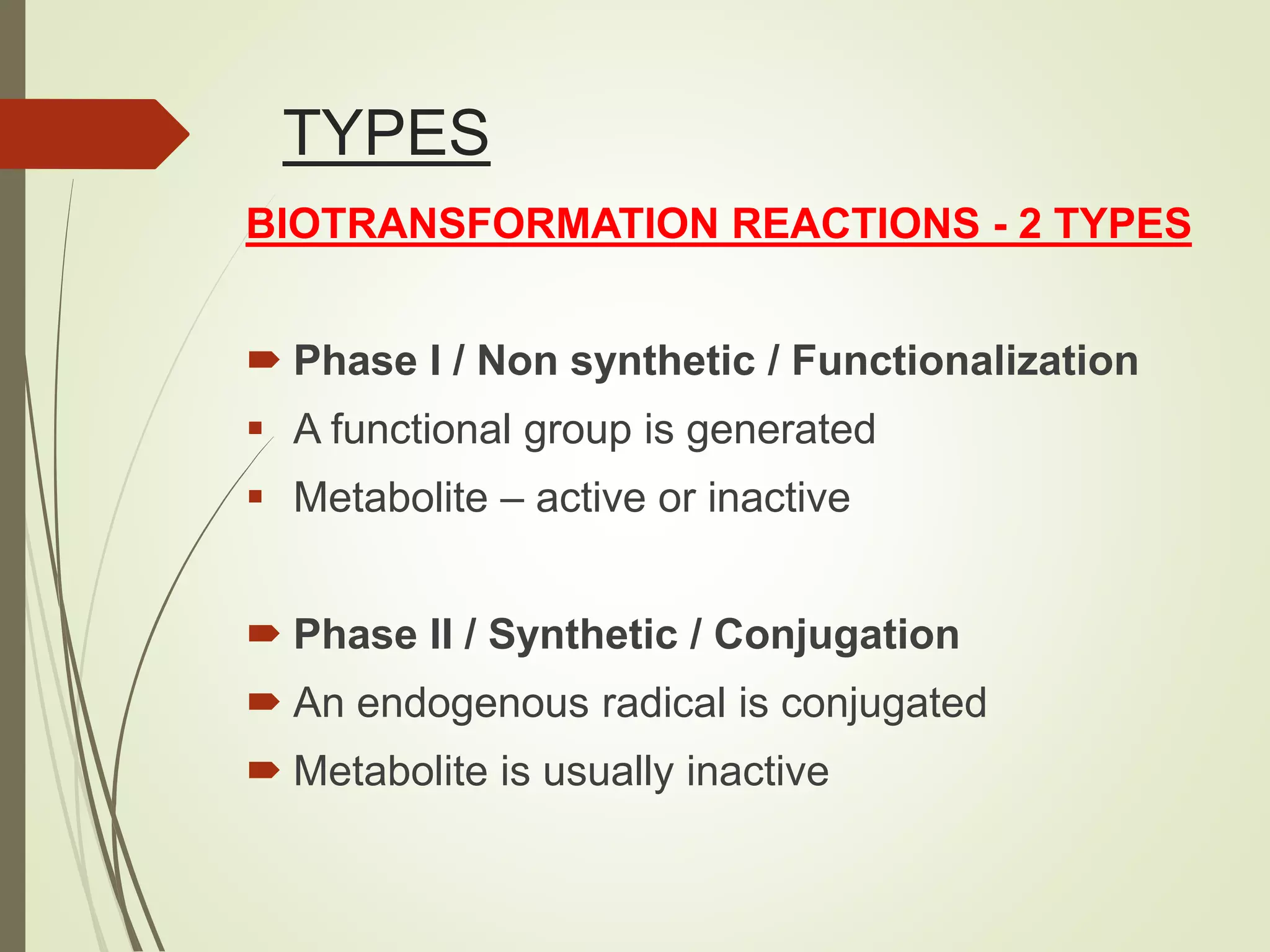 TYPES

BIOTRANSFORMATION REACTIONS - 2 TYPES

Phase I / Non synthetic / Functionalization

A functional group is generated

Metabolite – active or inactive

Phase II / Synthetic / Conjugation

An endogenous radical is conjugated

Metabolite is usually inactive